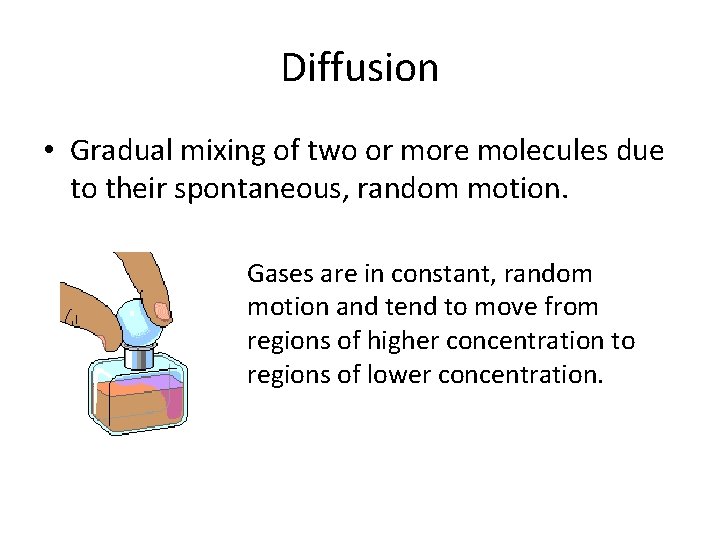 Diffusion

• Gradual mixing of two or more molecules due to their spontaneous, random motion.

Gases are in constant, random motion and tend to move from regions of higher concentration to regions of lower concentration.